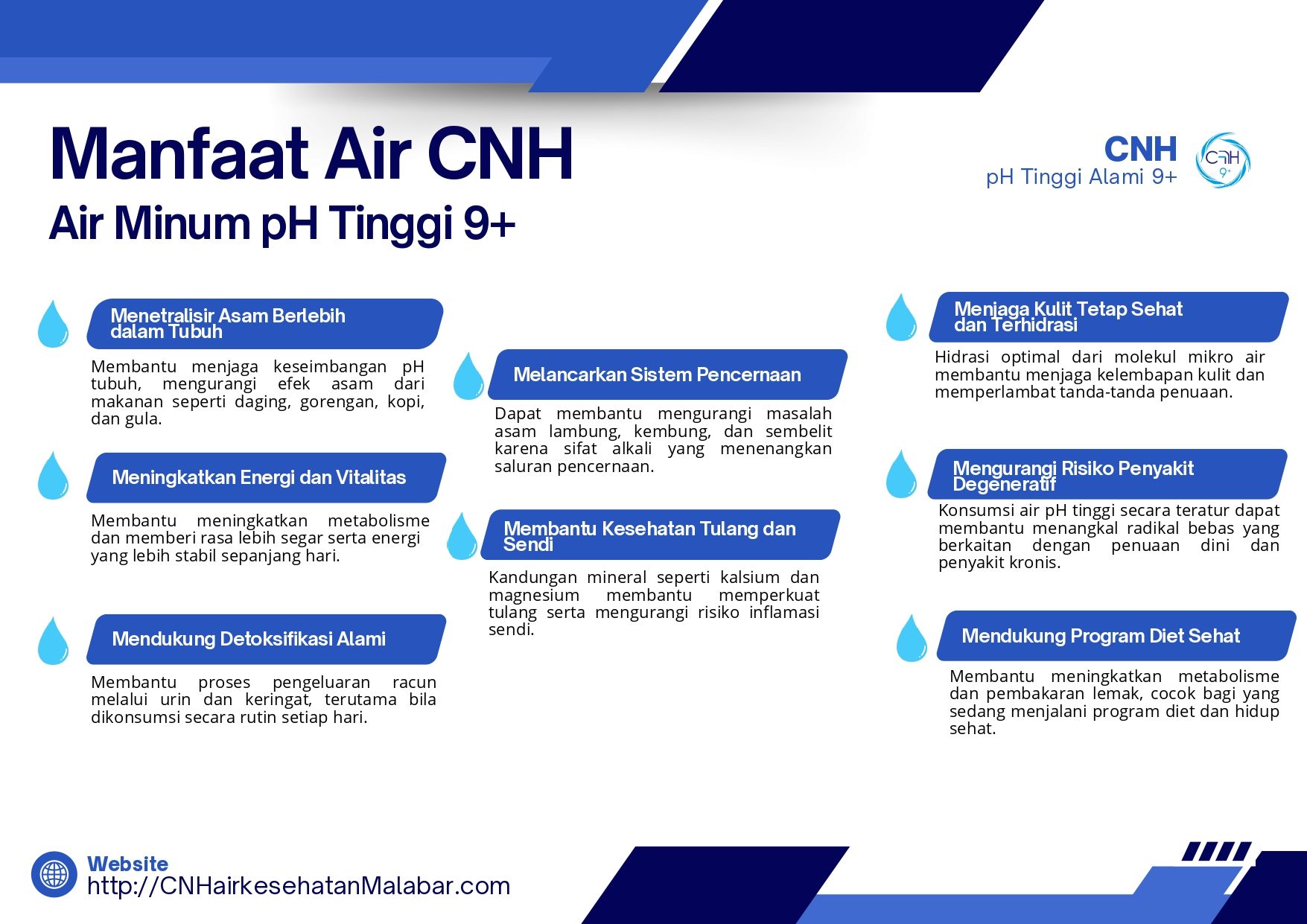 Manfaat Air CNH
Air Minum pH Tinggi 9+

CNH
pH Tinggi Alami 9+

CNH
9+

Menetralisir Asam Berlebih dalam Tubuh

Membantu menjaga keseimbangan pH tubuh, mengurangi efek asam dari makanan seperti daging, gorengan, kopi, dan gula.

Meningkatkan Energi dan Vitalitas

Membantu meningkatkan metabolisme dan memberi rasa lebih segar serta energi yang lebih stabil sepanjang hari.

Mendukung Detoksifikasi Alami

Membantu proses pengeluaran racun melalui urin dan keringat, terutama bila dikonsumsi secara rutin setiap hari.

Melancarkan Sistem Pencernaan

Dapat membantu mengurangi masalah asam lambung, kembung, dan sembelit karena sifat alkali yang menenangkan saluran pencernaan.

Membantu Kesehatan Tulang dan Sendi

Kandungan mineral seperti kalsium dan magnesium membantu memperkuat tulang serta mengurangi risiko inflamasi sendi.

Menjaga Kulit Tetap Sehat dan Terhidrasi

Hidrasi optimal dari molekul mikro air membantu menjaga kelembapan kulit dan memperlambat tanda-tanda penuaan.

Mengurangi Risiko Penyakit Degeneratif

Konsumsi air pH tinggi secara teratur dapat membantu menangkal radikal bebas yang berkaitan dengan penuaan dini dan penyakit kronis.

Mendukung Program Diet Sehat

Membantu meningkatkan metabolisme dan pembakaran lemak, cocok bagi yang sedang menjalani program diet dan hidup sehat.

Website
http://CNHairkesehatanMalabar.com